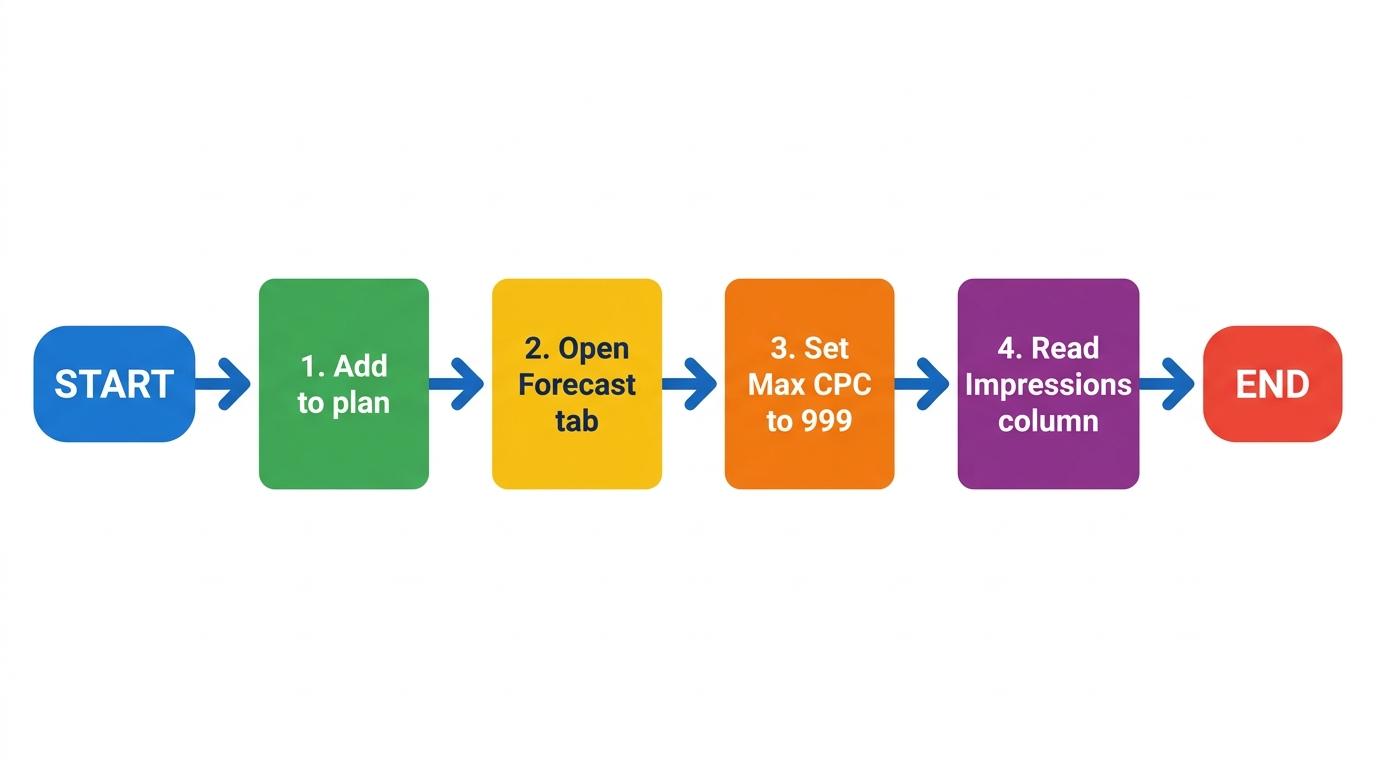 START

1. Add to plan

2. Open Forecast tab

3. Set Max CPC to 999

4. Read Impressions column

END